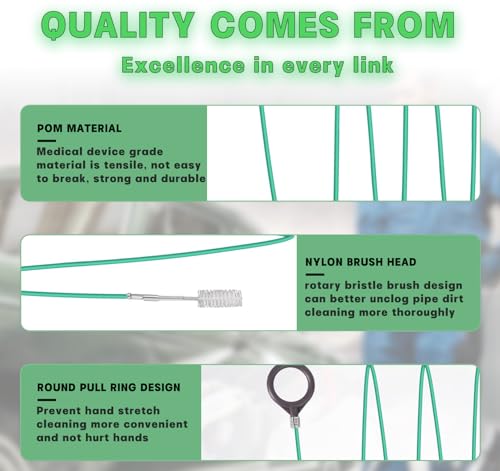 QUALITY COMES FROM

Excellence in every link

POM MATERIAL

Medical device grade material is tensile, not easy to break, strong and durable

NYLON BRUSH HEAD

rotary bristle brush design can better unclog pipe dirt cleaning more thoroughly

ROUND PULL RING DESIGN

Prevent hand stretch cleaning more convenient and not hurt hands